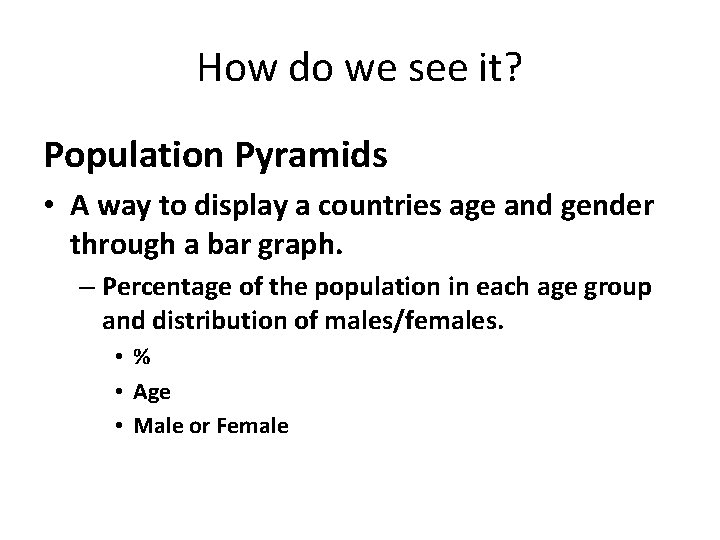 How do we see it?

Population Pyramids

• A way to display a countries age and gender through a bar graph.

– Percentage of the population in each age group and distribution of males/females.

• %
• Age
• Male or Female